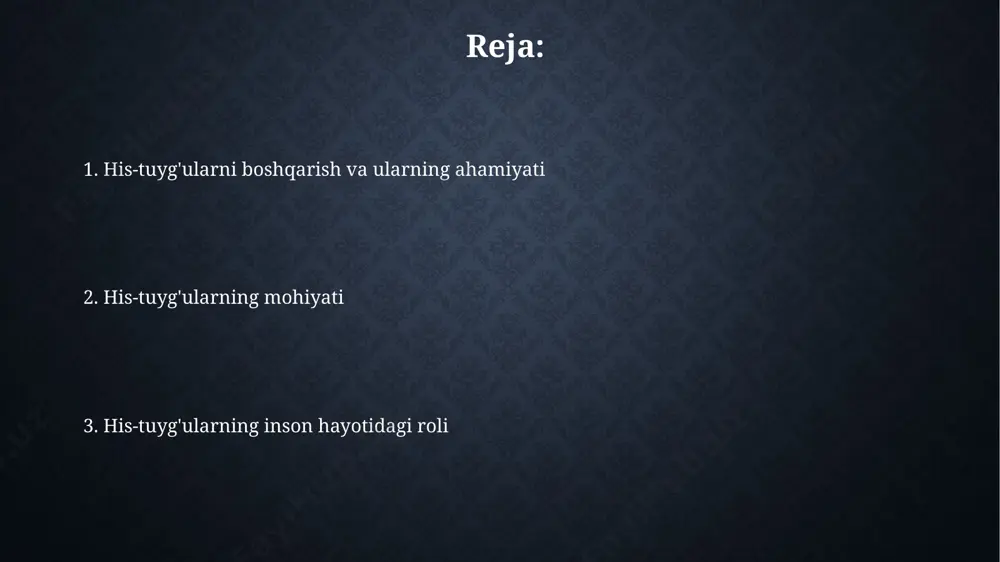 Reja:

1. His-tuyg'ularni boshqarish va ularning ahamiyati

2. His-tuyg'ularning mohiyati

3. His-tuyg'ularning inson hayotidagi roli